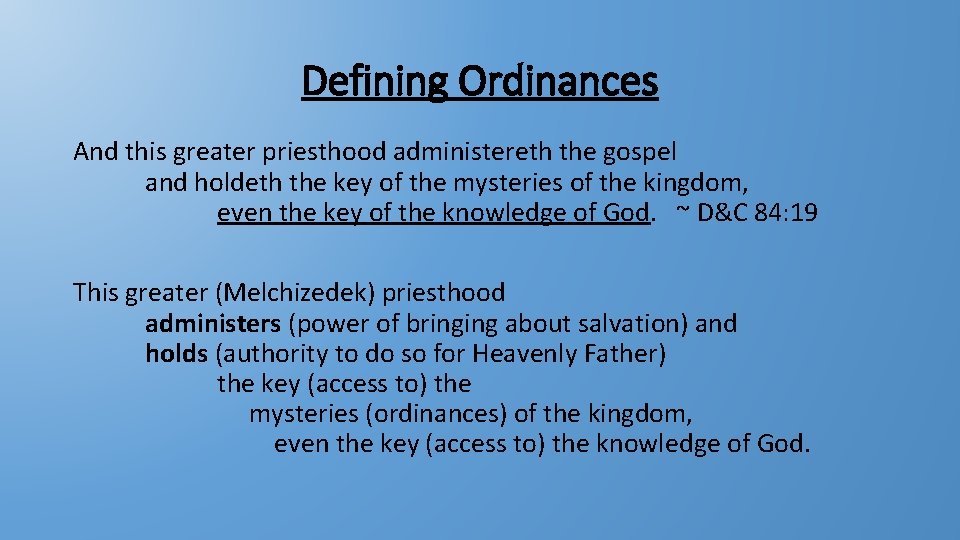 Defining Ordinances

And this greater priesthood administereth the gospel and holdeth the key of the mysteries of the kingdom, even the key of the knowledge of God. ~ D&C 84:19

This greater (Melchizedek) priesthood administers (power of bringing about salvation) and holds (authority to do so for Heavenly Father) the key (access to) the mysteries (ordinances) of the kingdom, even the key (access to) the knowledge of God.